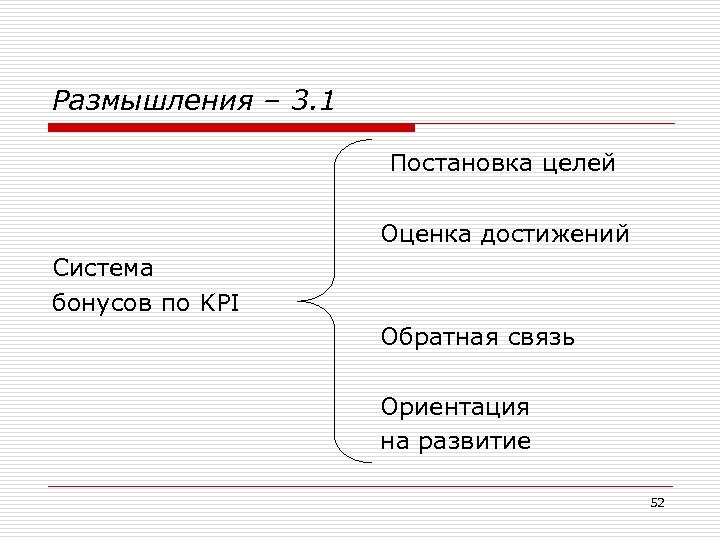 Размышления – 3.1

Система бонусов по KPI

Постановка целей

Оценка достижений

Обратная связь

Ориентация на развитие

52